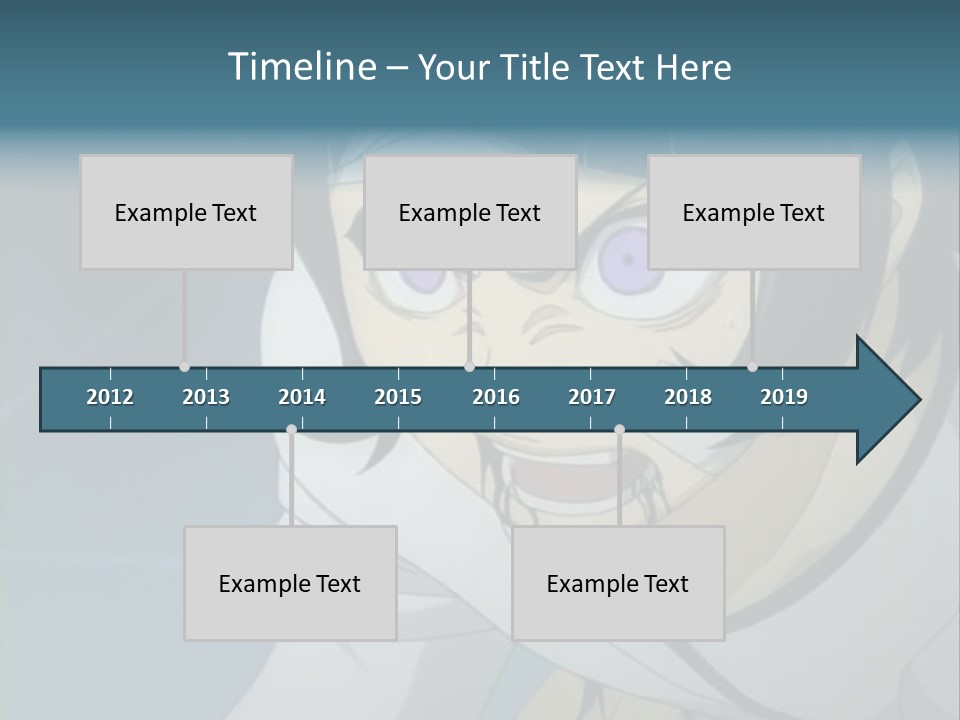 Timeline – Your Title Text Here

Example Text

Example Text

Example Text

2012 2013 2014 2015 2016 2017 2018 2019

Example Text

Example Text